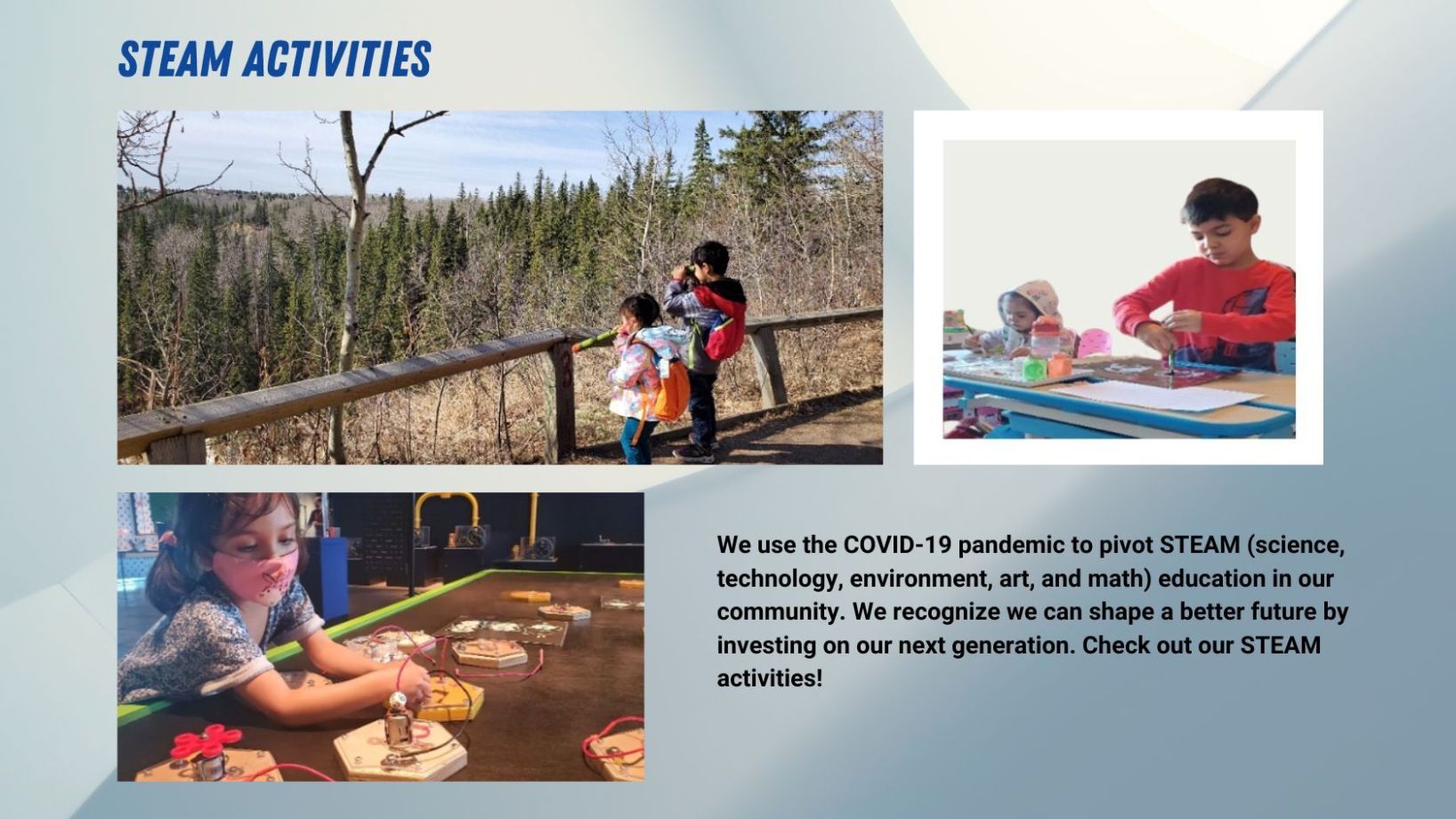 STEAM ACTIVITIES

We use the COVID-19 pandemic to pivot STEAM (science, technology, environment, art, and math) education in our community. We recognize we can shape a better future by investing on our next generation. Check out our STEAM activities!